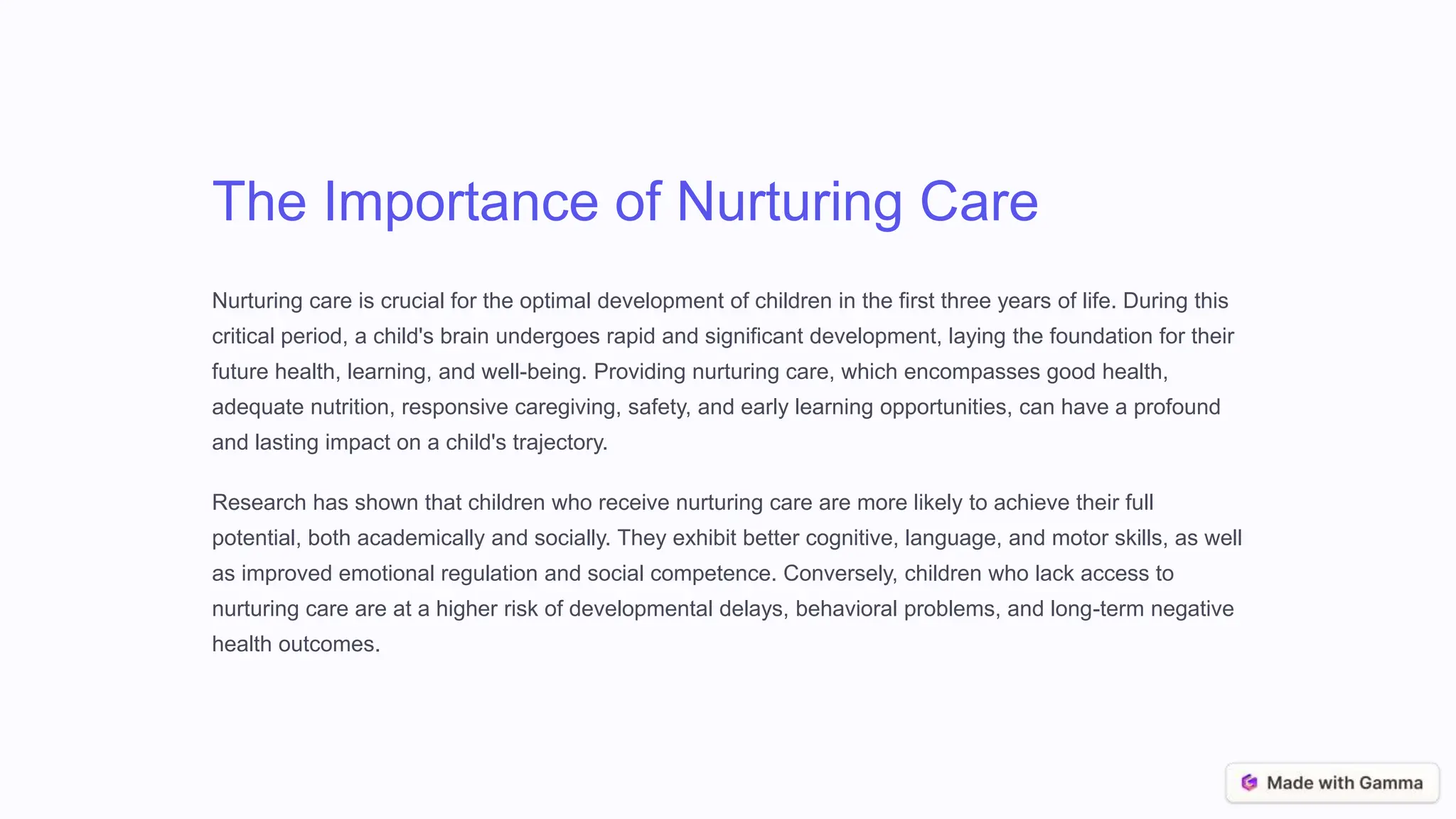 The Importance of Nurturing Care

Nurturing care is crucial for the optimal development of children in the first three years of life. During this critical period, a child's brain undergoes rapid and significant development, laying the foundation for their future health, learning, and well-being. Providing nurturing care, which encompasses good health, adequate nutrition, responsive caregiving, safety, and early learning opportunities, can have a profound and lasting impact on a child's trajectory.

Research has shown that children who receive nurturing care are more likely to achieve their full potential, both academically and socially. They exhibit better cognitive, language, and motor skills, as well as improved emotional regulation and social competence. Conversely, children who lack access to nurturing care are at a higher risk of developmental delays, behavioral problems, and long-term negative health outcomes.

Made with Gamma